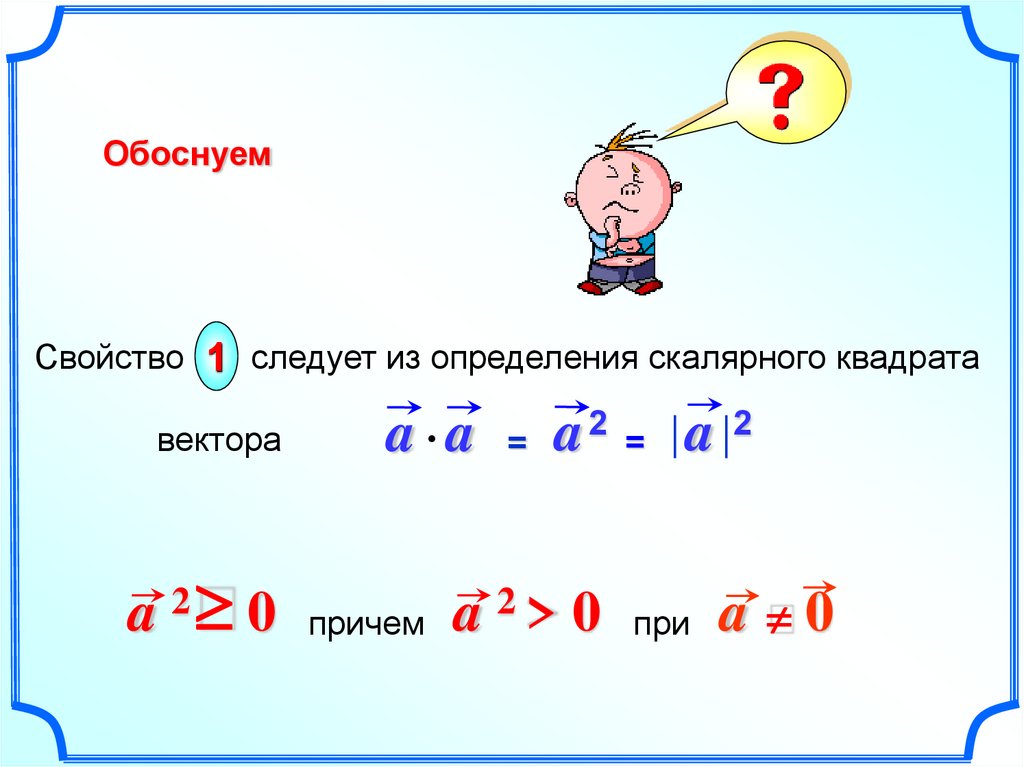 ?

Обоснуем

Свойство 1 следует из определения скалярного квадрата вектора $\vec{a} \cdot \vec{a} = \vec{a}^2 = |\vec{a}|^2$

$\vec{a}^2 \geq 0$ причем $\vec{a}^2 > 0$ при $\vec{a} \neq \vec{0}$